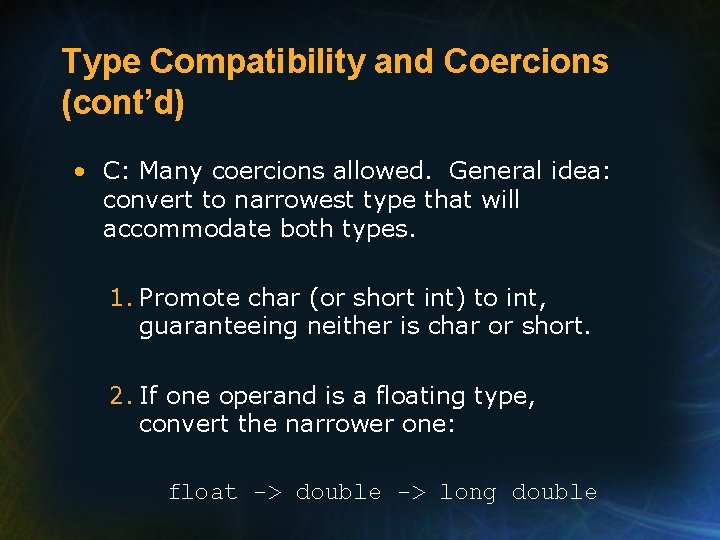 Type Compatibility and Coercions (cont'd)

• C: Many coercions allowed. General idea: convert to narrowest type that will accommodate both types.

1. Promote char (or short int) to int, guaranteeing neither is char or short.

2. If one operand is a floating type, convert the narrower one:

float -> double -> long double